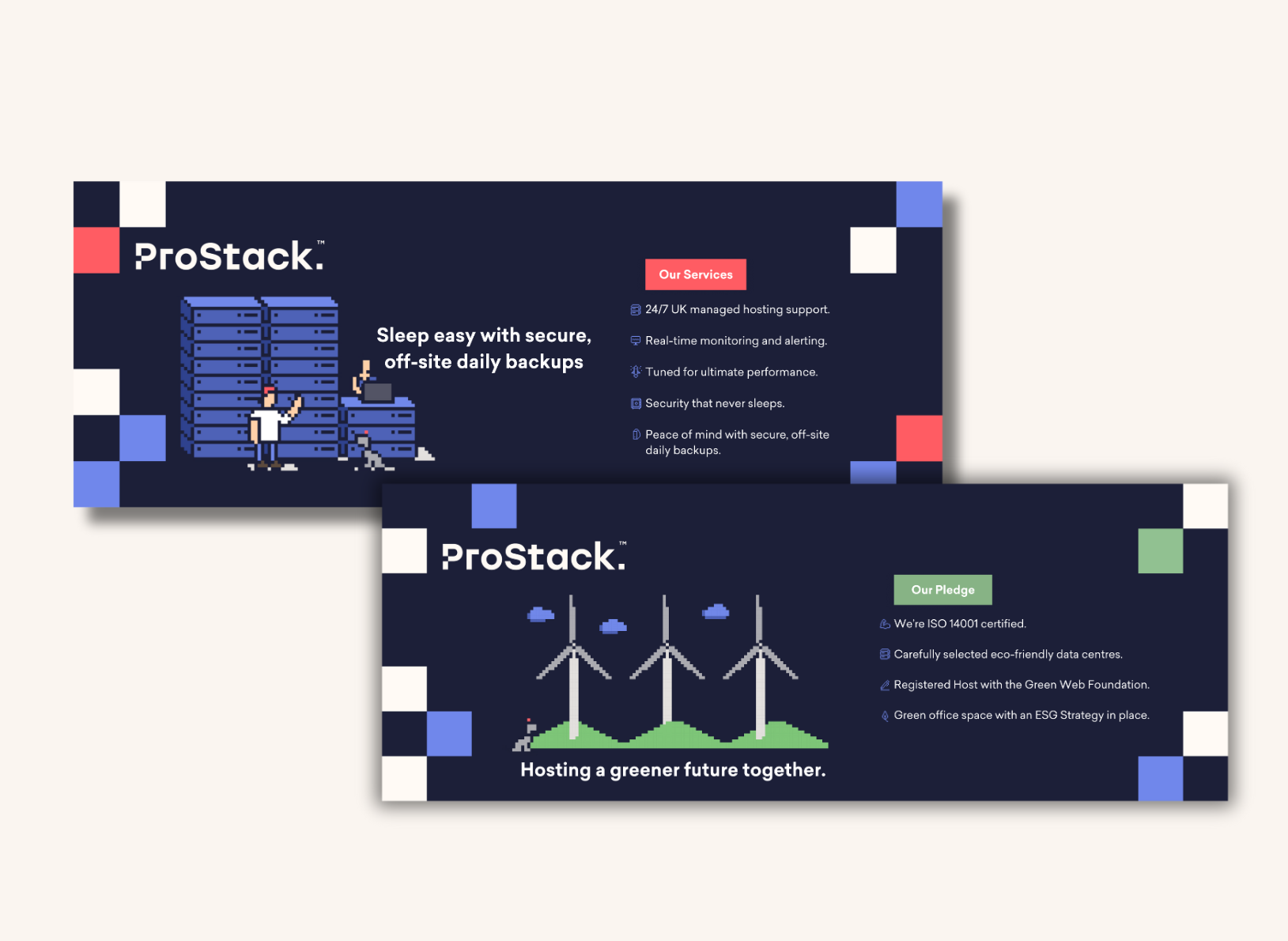 ProStack.™

Sleep easy with secure, off-site daily backups

Our Services

24/7 UK managed hosting support.

Real-time monitoring and alerting.

Tuned for ultimate performance.

Security that never sleeps.

Peace of mind with secure, off-site daily backups.

ProStack.™

Hosting a greener future together.

Our Pledge

We're ISO 14001 certified.

Carefully selected eco-friendly data centres.

Registered Host with the Green Web Foundation.

Green office space with an ESG Strategy in place.